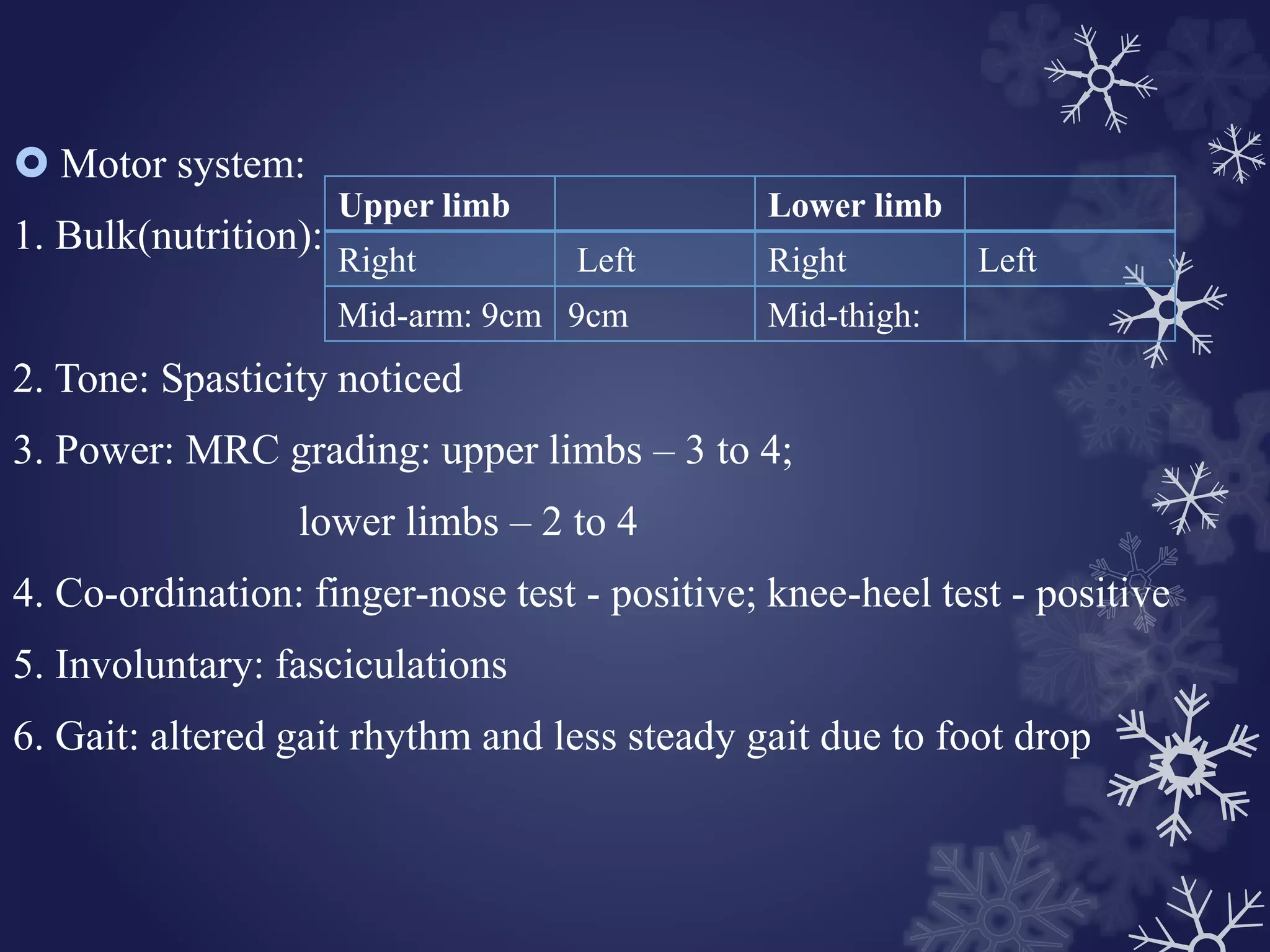 Motor system:

1. Bulk(nutrition):

| Upper limb | | Lower limb | |
|---|---|---|---|
| Right | Left | Right | Left |
| Mid-arm: 9cm | 9cm | Mid-thigh: | |

2. Tone: Spasticity noticed

3. Power: MRC grading: upper limbs – 3 to 4;
lower limbs – 2 to 4

4. Co-ordination: finger-nose test - positive; knee-heel test - positive

5. Involuntary: fasciculations

6. Gait: altered gait rhythm and less steady gait due to foot drop